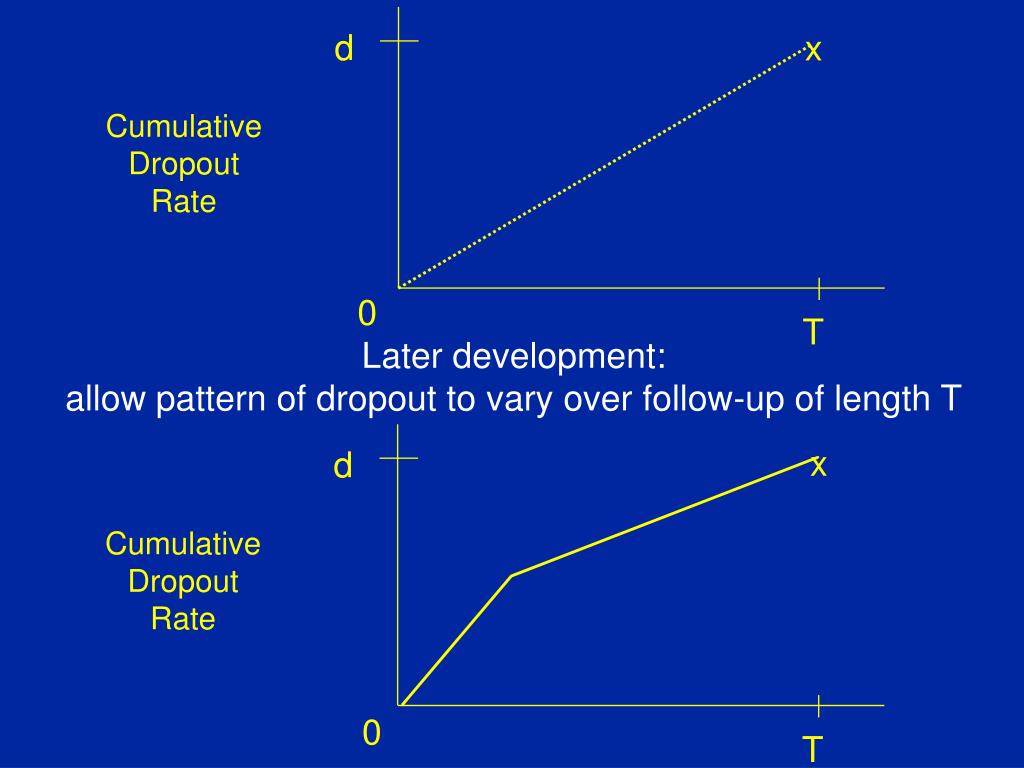 d

x

Cumulative
Dropout
Rate

0

T

Later development:
allow pattern of dropout to vary over follow-up of length T

d

x

Cumulative
Dropout
Rate

0

T